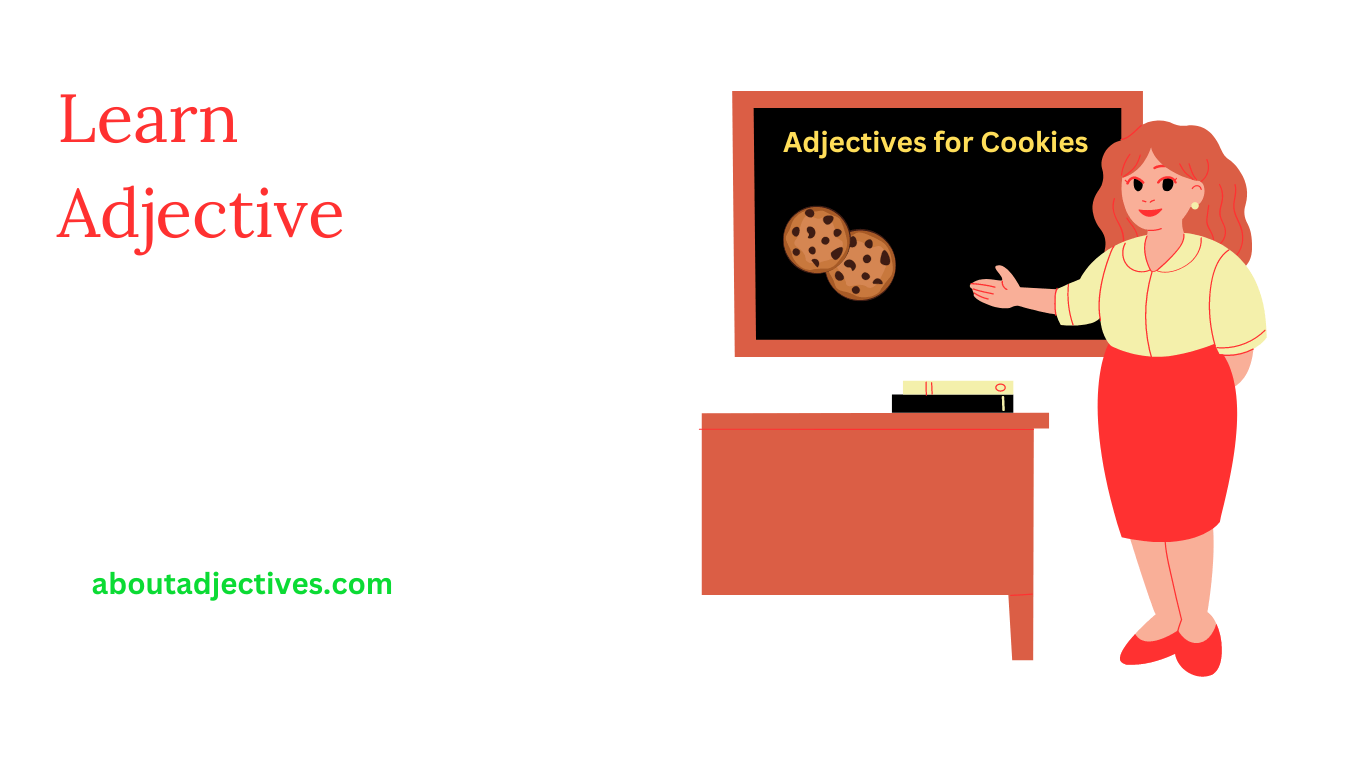 Learn
Adjective

Adjectives for Cookies

aboutadjectives.com